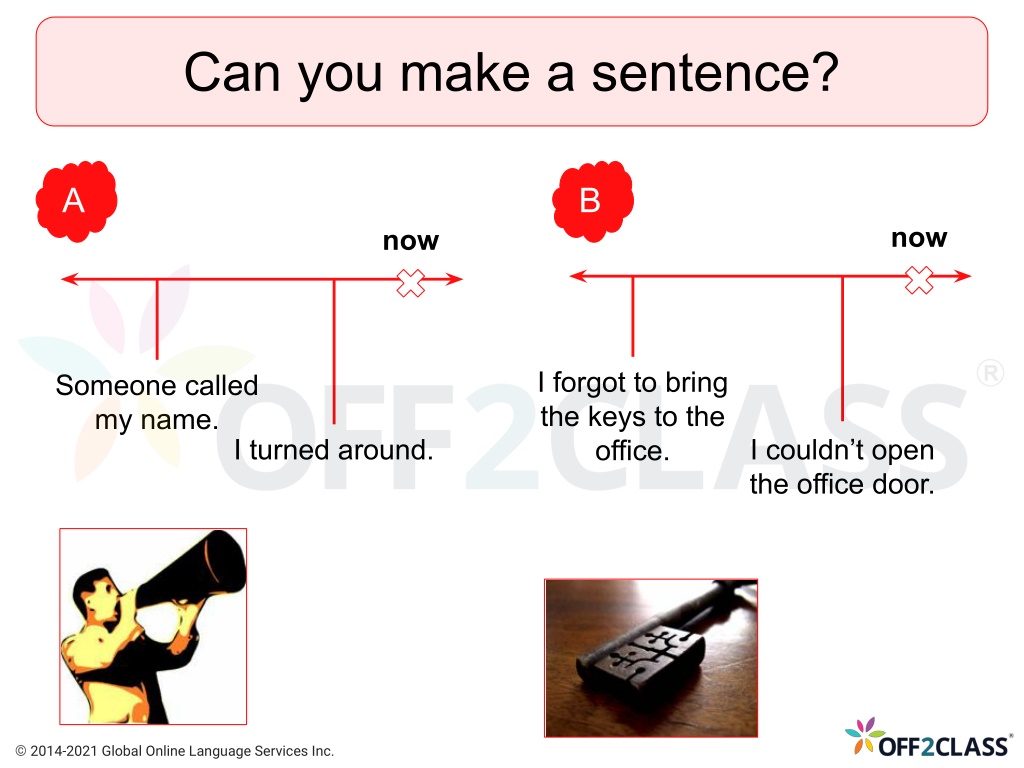 Can you make a sentence?

A

now

Someone called my name.

I turned around.

B

now

I forgot to bring the keys to the office.

I couldn't open the office door.

OFF2CLASS®

© 2014-2021 Global Online Language Services Inc.

OFF2CLASS®